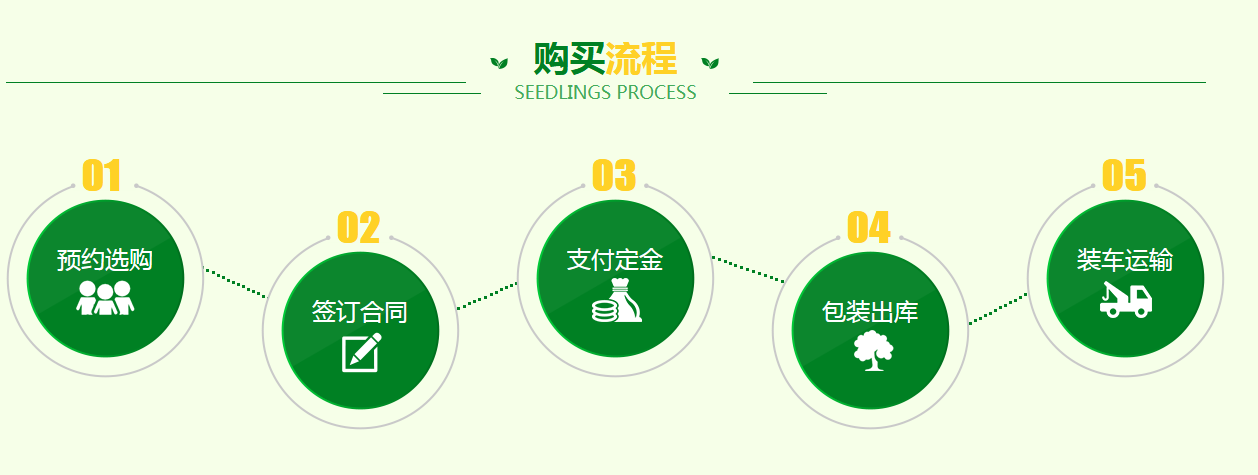 购买流程
SEEDLINGS PROCESS

01
预约选购

02
签订合同

03
支付定金

04
包装出库

05
装车运输